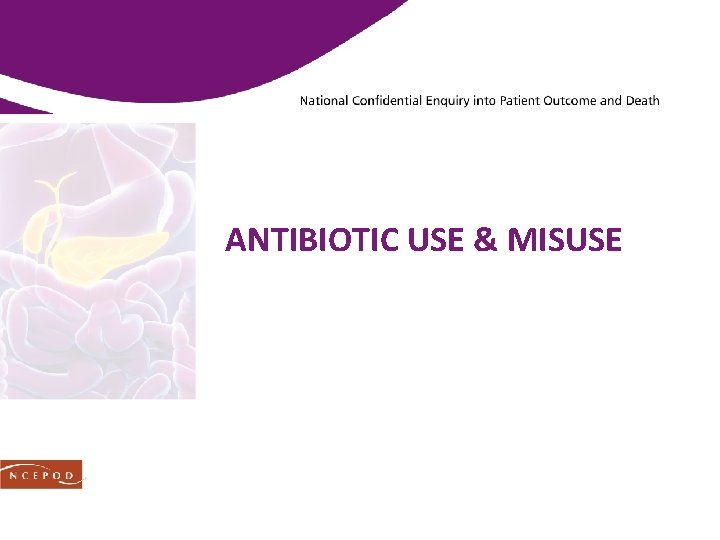 National Confidential Enquiry into Patient Outcome and Death

ANTIBIOTIC USE & MISUSE

NCEPOD